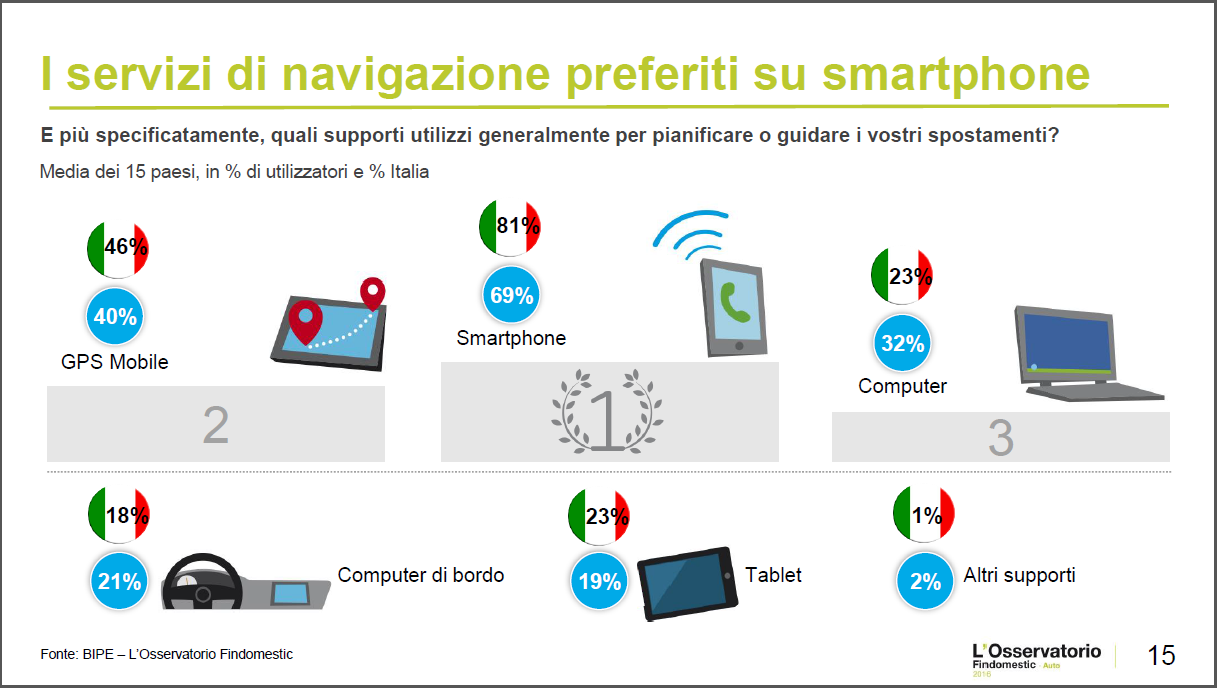 I servizi di navigazione preferiti su smartphone

E più specificatamente, quali supporti utilizzi generalmente per pianificare o guidare i vostri spostamenti?

Media dei 15 paesi, in % di utilizzatori e % Italia

46%

40%

GPS Mobile

2

81%

69%

Smartphone

1

23%

32%

Computer

3

18%

21%

Computer di bordo

23%

19%

Tablet

1%

2%

Altri supporti

Fonte: BIPE – L'Osservatorio Findomestic

L'Osservatorio Findomestic Auto 2016

15